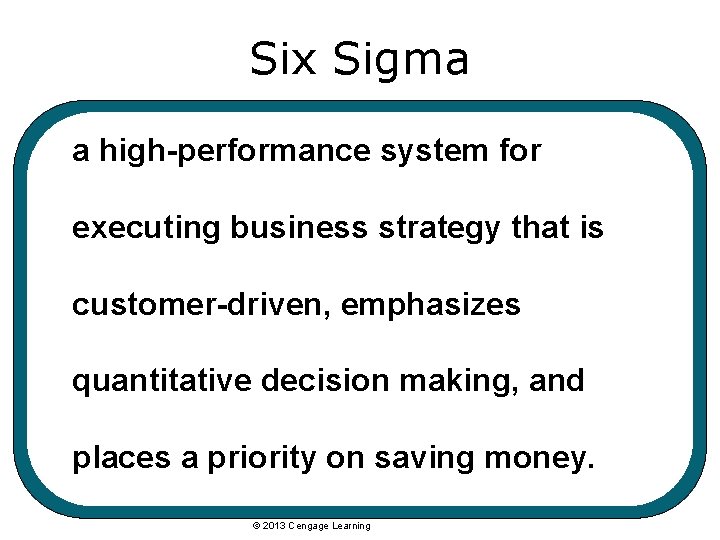 Six Sigma

a high-performance system for executing business strategy that is customer-driven, emphasizes quantitative decision making, and places a priority on saving money.

© 2013 Cengage Learning